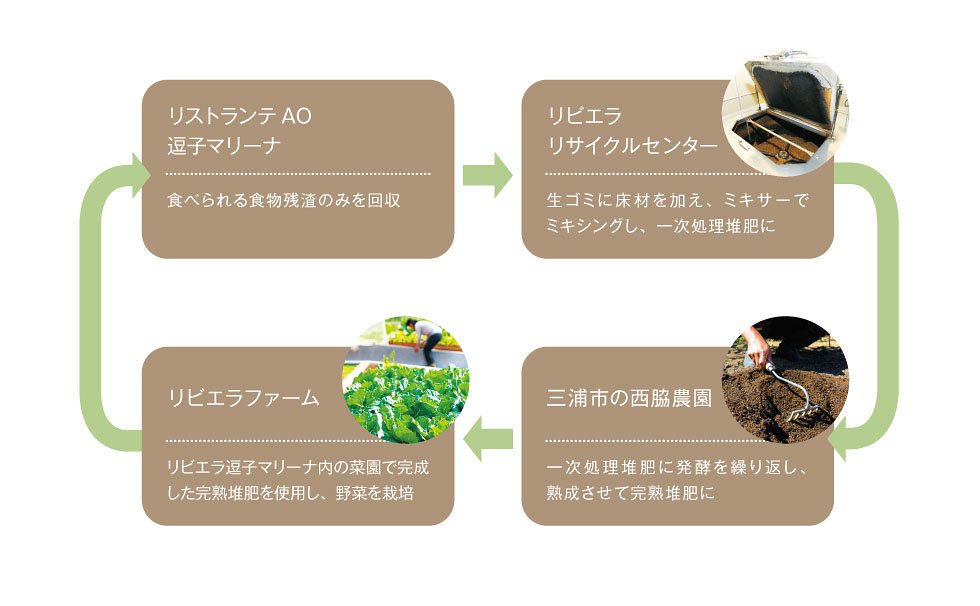 リストランテ AO
逗子マリーナ

食べられる食物残渣のみを回収

リビエラ
リサイクルセンター

生ゴミに床材を加え、ミキサーでミキシングし、一次処理堆肥に

三浦市の西脇農園

一次処理堆肥に発酵を繰り返し、熟成させて完熟堆肥に

リビエラファーム

リビエラ逗子マリーナ内の菜園で完成した完熟堆肥を使用し、野菜を栽培